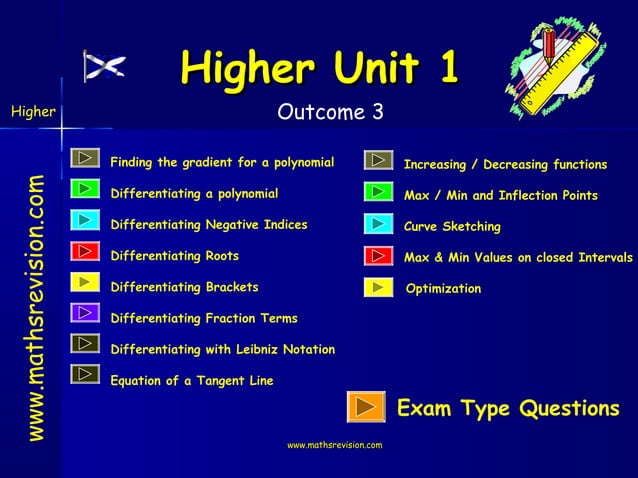 Higher Unit 1

Higher

Outcome 3

www.mathsrevision.com

Finding the gradient for a polynomial

Differentiating a polynomial

Differentiating Negative Indices

Differentiating Roots

Differentiating Brackets

Differentiating Fraction Terms

Differentiating with Leibniz Notation

Equation of a Tangent Line

Increasing / Decreasing functions

Max / Min and Inflection Points

Curve Sketching

Max & Min Values on closed Intervals

Optimization

Exam Type Questions

www.mathsrevision.com